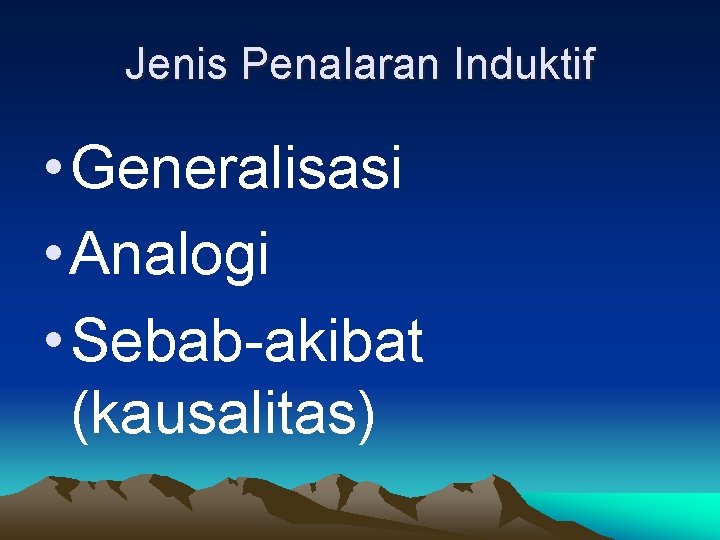 Jenis Penalaran Induktif

• Generalisasi
• Analogi
• Sebab-akibat (kausalitas)